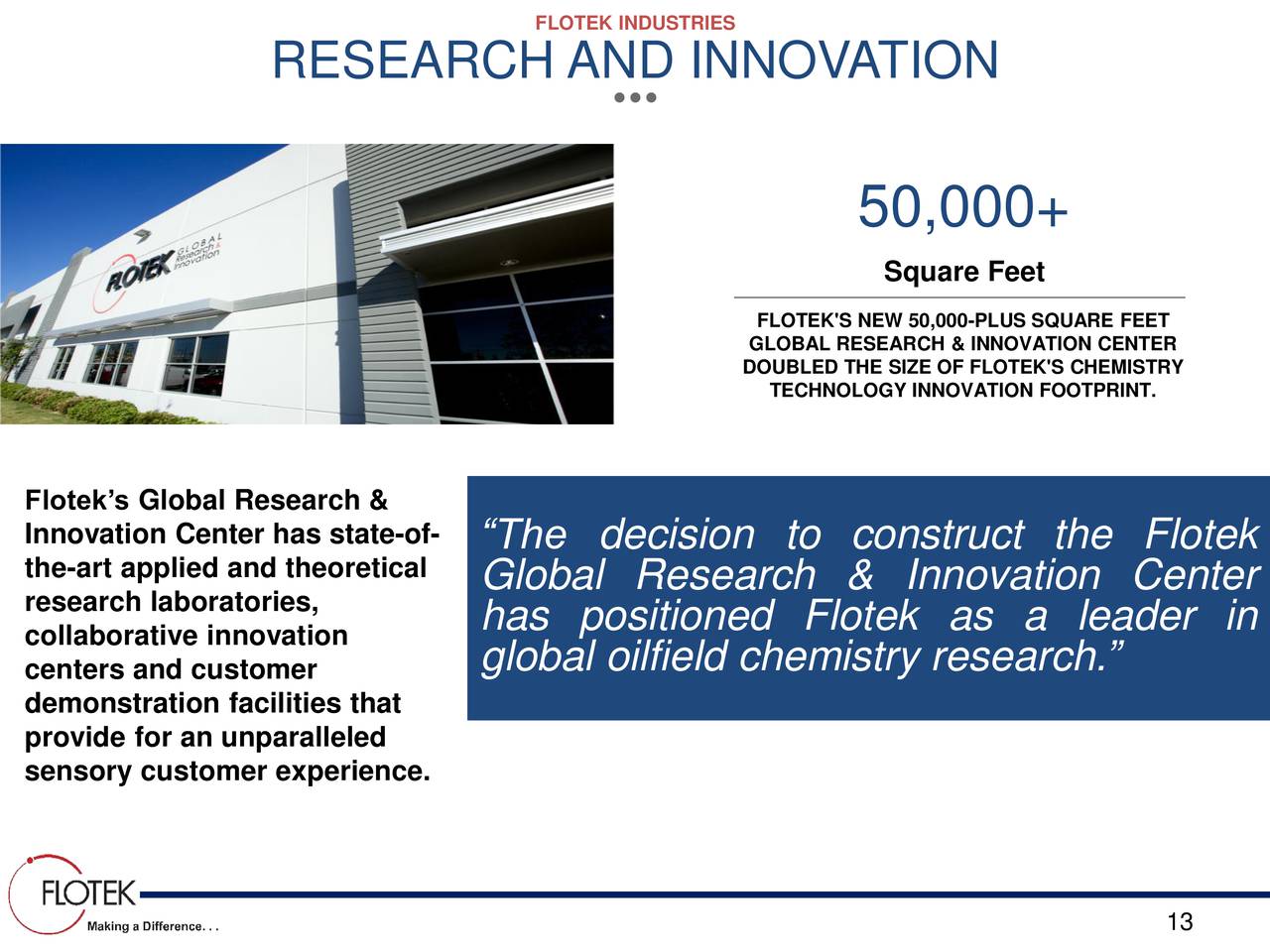 FLOTEK INDUSTRIES
RESEARCH AND INNOVATION

FLOTEK GLOBAL Research & Innovation

50,000+
Square Feet

FLOTEK'S NEW 50,000-PLUS SQUARE FEET GLOBAL RESEARCH & INNOVATION CENTER DOUBLED THE SIZE OF FLOTEK'S CHEMISTRY TECHNOLOGY INNOVATION FOOTPRINT.

Flotek's Global Research & Innovation Center has state-of-the-art applied and theoretical research laboratories, collaborative innovation centers and customer demonstration facilities that provide for an unparalleled sensory customer experience.

"The decision to construct the Flotek Global Research & Innovation Center has positioned Flotek as a leader in global oilfield chemistry research."

FLOTEK
Making a Difference. . .

13